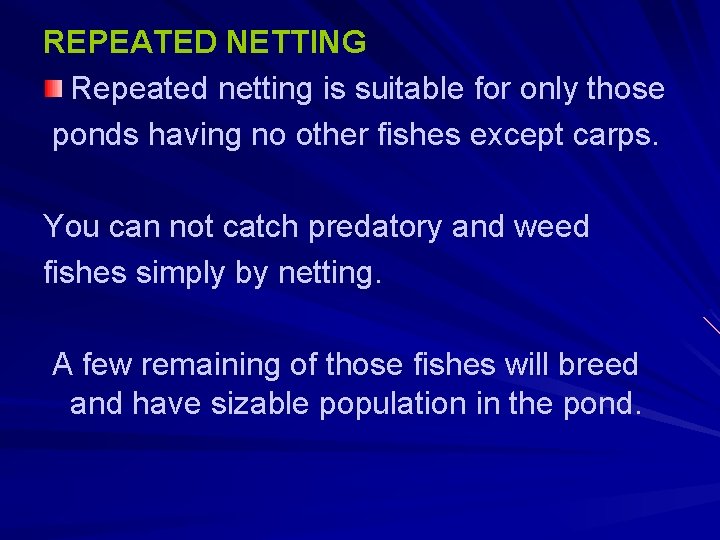 REPEATED NETTING

Repeated netting is suitable for only those ponds having no other fishes except carps.

You can not catch predatory and weed fishes simply by netting.

A few remaining of those fishes will breed and have sizable population in the pond.